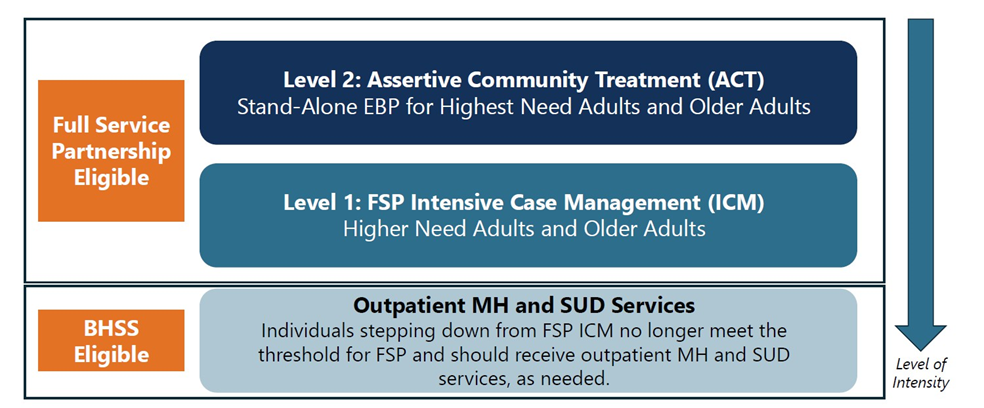 Full Service Partnership Eligible

Level 2: Assertive Community Treatment (ACT)
Stand-Alone EBP for Highest Need Adults and Older Adults

Level 1: FSP Intensive Case Management (ICM)
Higher Need Adults and Older Adults

BHSS Eligible

Outpatient MH and SUD Services
Individuals stepping down from FSP ICM no longer meet the threshold for FSP and should receive outpatient MH and SUD services, as needed.

Level of Intensity